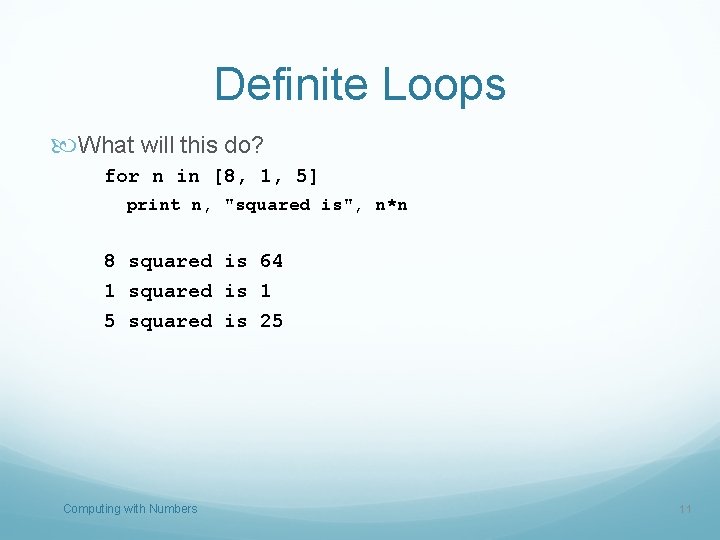 Definite Loops

What will this do?

for n in [8, 1, 5]
  print n, "squared is", n*n

8 squared is 64
1 squared is 1
5 squared is 25

Computing with Numbers

11